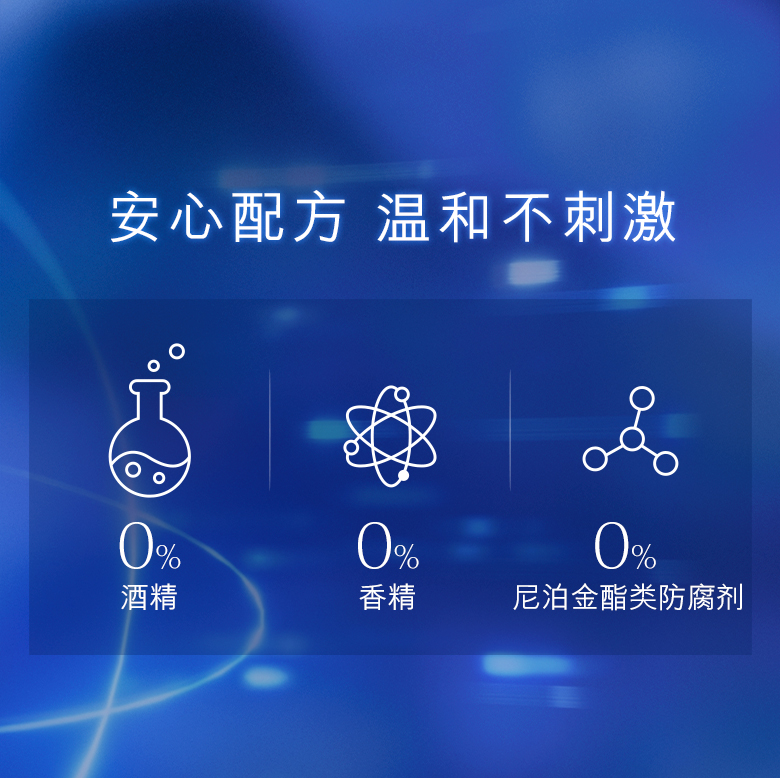 安心配方 温和不刺激

0%
酒精

0%
香精

0%
尼泊金酯类防腐剂